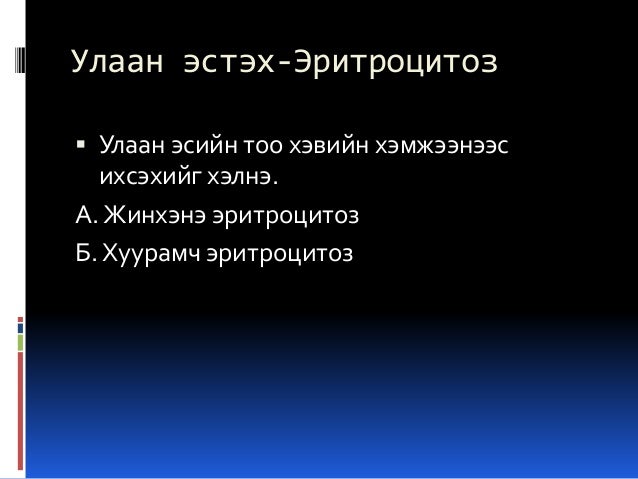 Улаан эстэх-Эритроцитоз

▪ Улаан эсийн тоо хэвийн хэмжээнээс ихсэхийг хэлнэ.

А. Жинхэнэ эритроцитоз

Б. Хуурамч эритроцитоз